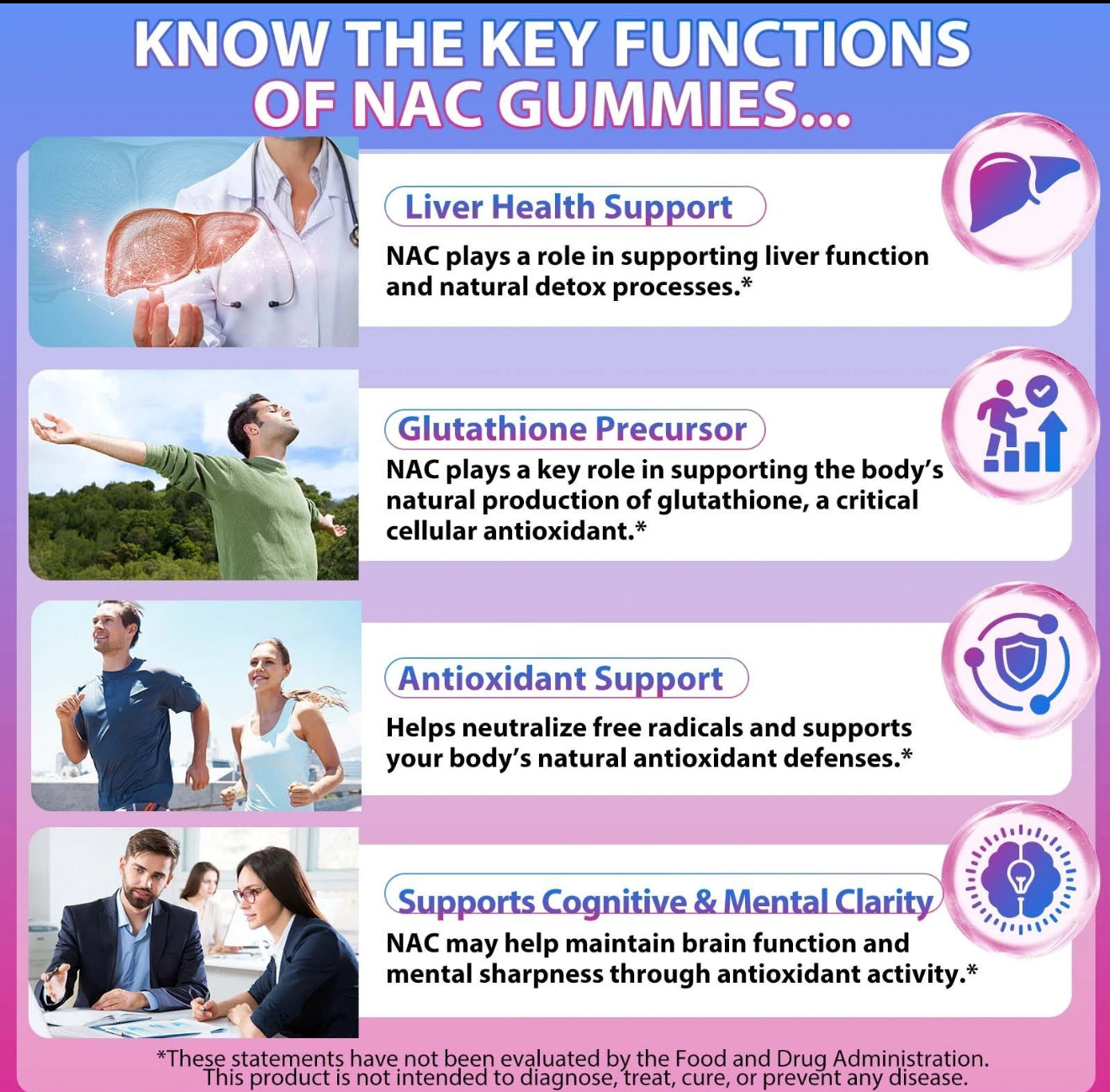 KNOW THE KEY FUNCTIONS OF NAC GUMMIES...

Liver Health Support

NAC plays a role in supporting liver function and natural detox processes.*

Glutathione Precursor

NAC plays a key role in supporting the body's natural production of glutathione, a critical cellular antioxidant.*

Antioxidant Support

Helps neutralize free radicals and supports your body's natural antioxidant defenses.*

Supports Cognitive & Mental Clarity

NAC may help maintain brain function and mental sharpness through antioxidant activity.*

*These statements have not been evaluated by the Food and Drug Administration. This product is not intended to diagnose, treat, cure, or prevent any disease.